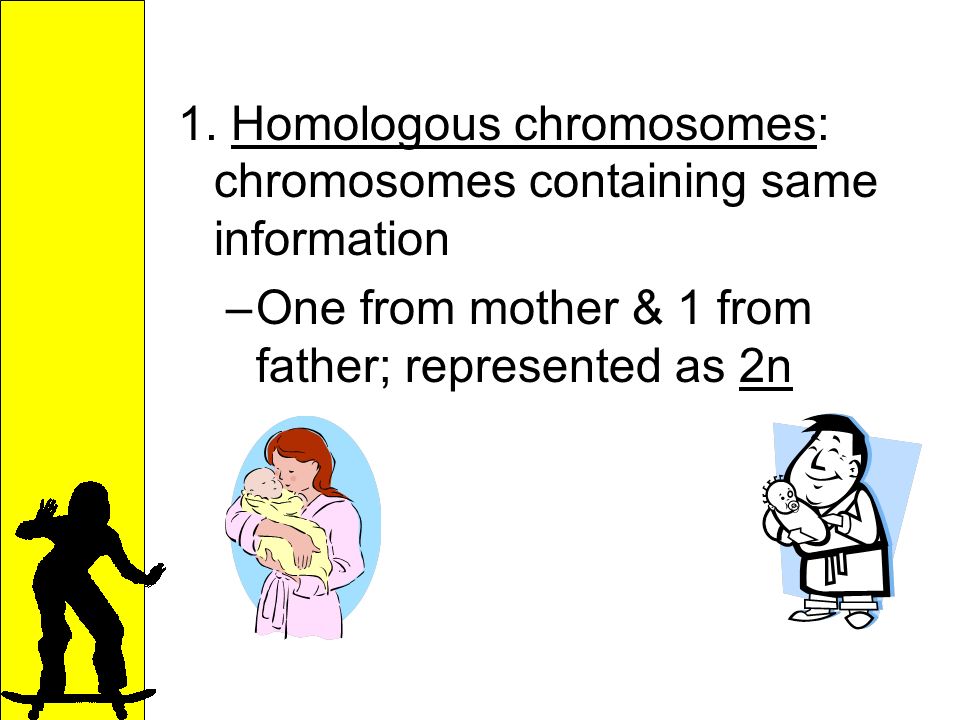 1. Homologous chromosomes: chromosomes containing same information

–One from mother & 1 from father; represented as 2n